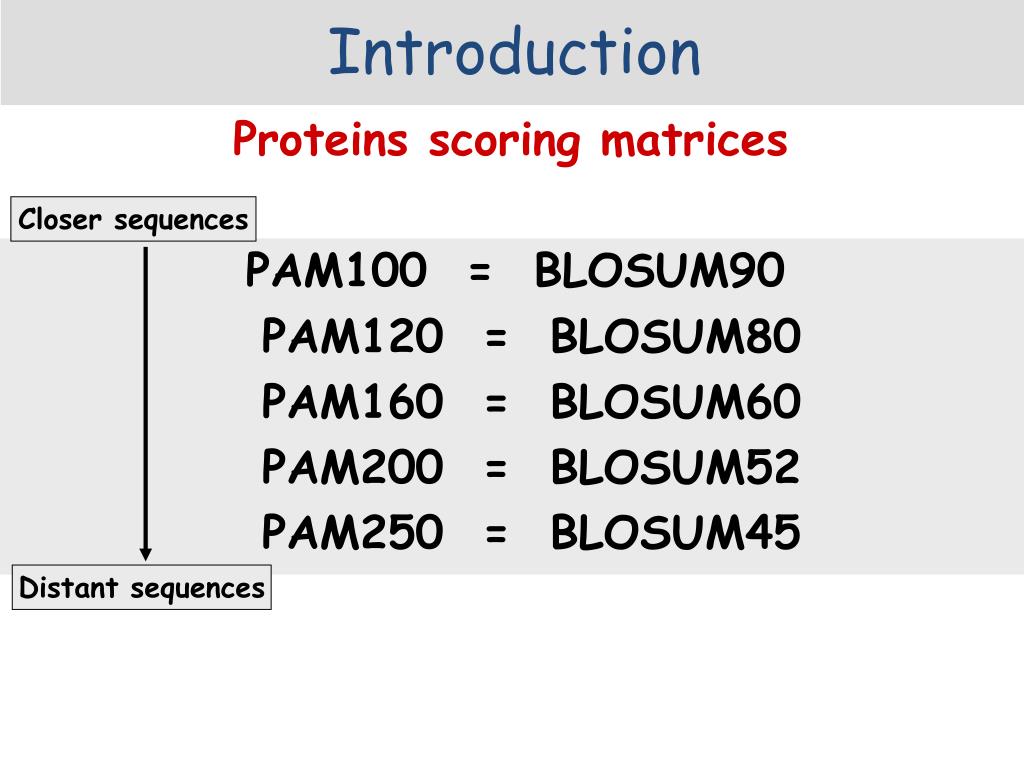 Introduction

Proteins scoring matrices

Closer sequences

PAM100 = BLOSUM90
PAM120 = BLOSUM80
PAM160 = BLOSUM60
PAM200 = BLOSUM52
PAM250 = BLOSUM45

Distant sequences